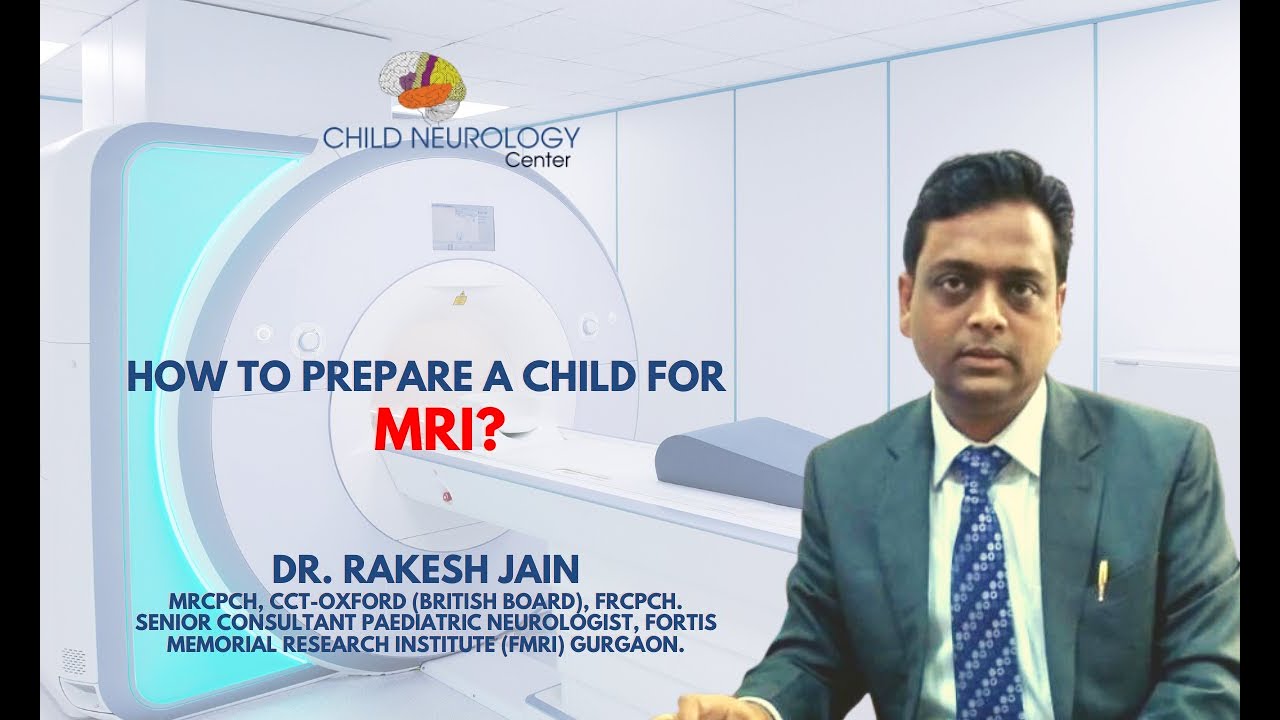 CHILD NEUROLOGY
Center

HOW TO PREPARE A CHILD FOR
MRI?

DR. RAKESH JAIN
MRCPCH, CCT-OXFORD (BRITISH BOARD), FRCPCH.
SENIOR CONSULTANT PAEDIATRIC NEUROLOGIST, FORTIS MEMORIAL RESEARCH INSTITUTE (FMRI) GURGAON.